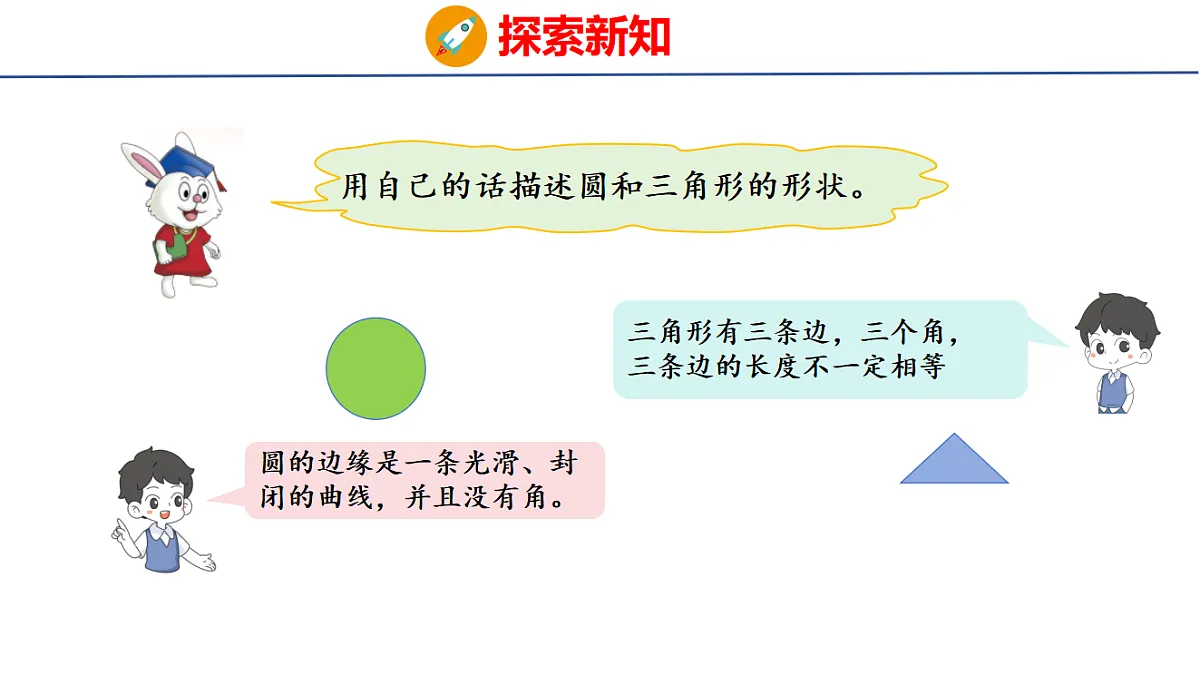 探索新知

用自己的话描述圆和三角形的形状。

三角形有三条边，三个角，三条边的长度不一定相等

圆的边缘是一条光滑、封闭的曲线，并且没有角。